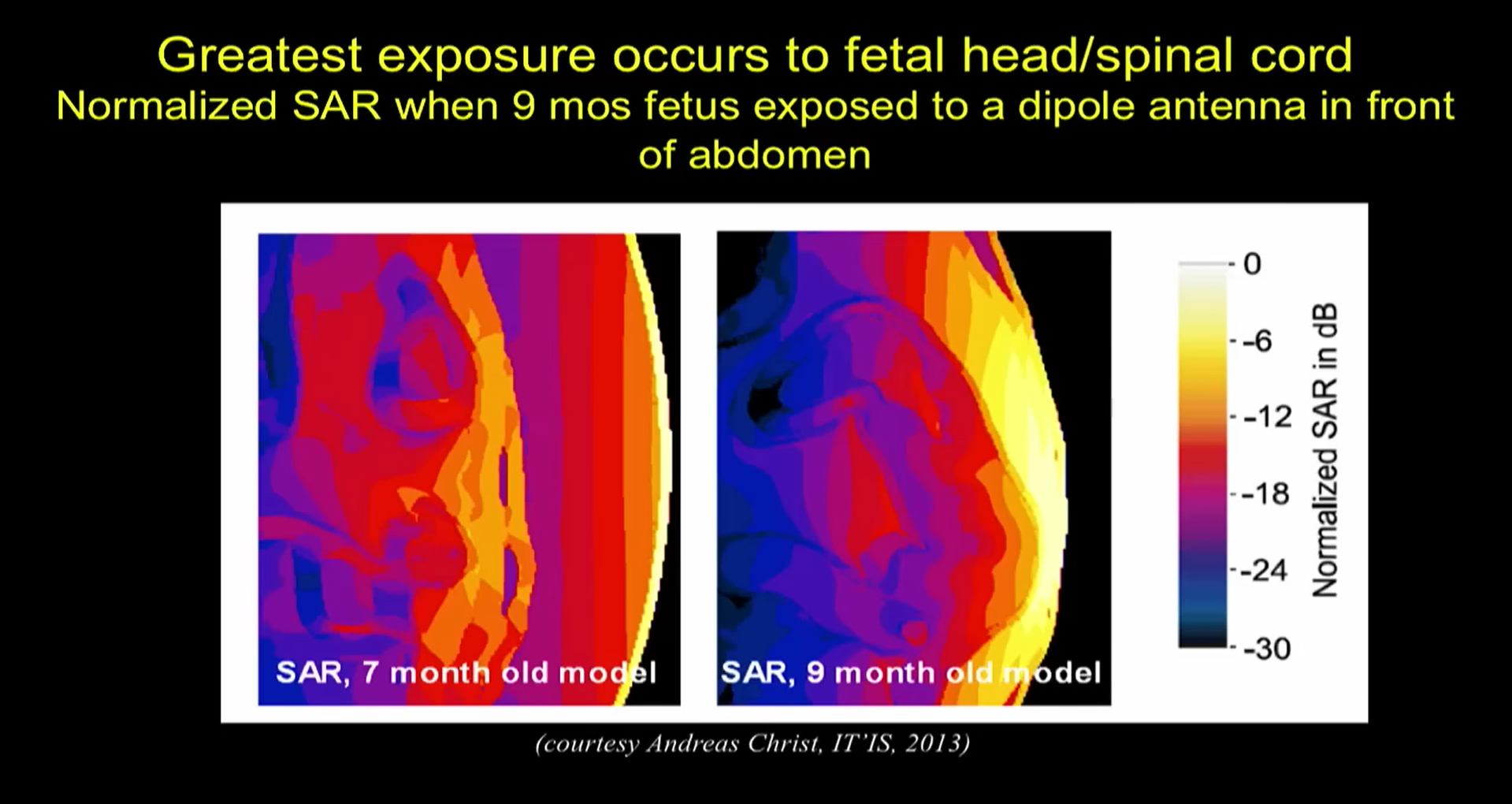 Greatest exposure occurs to fetal head/spinal cord
Normalized SAR when 9 mos fetus exposed to a dipole antenna in front of abdomen

SAR, 7 month old model

SAR, 9 month old model

0
-6
-12
-18
-24
-30
Normalized SAR in dB

(courtesy Andreas Christ, IT'IS, 2013)